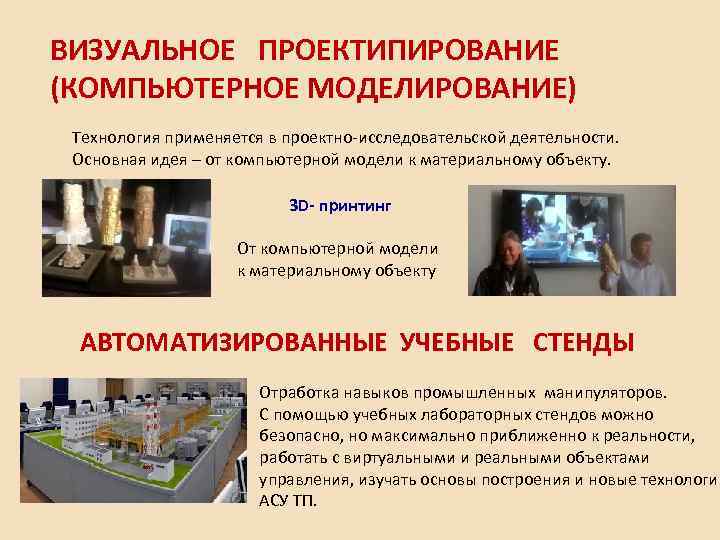 ВИЗУАЛЬНОЕ ПРОЕКТИПИРОВАНИЕ (КОМПЬЮТЕРНОЕ МОДЕЛИРОВАНИЕ)

Технология применяется в проектно-исследовательской деятельности. Основная идея – от компьютерной модели к материальному объекту.

3D- принтинг

От компьютерной модели к материальному объекту

АВТОМАТИЗИРОВАННЫЕ УЧЕБНЫЕ СТЕНДЫ

Отработка навыков промышленных манипуляторов. С помощью учебных лабораторных стендов можно безопасно, но максимально приближенно к реальности, работать с виртуальными и реальными объектами управления, изучать основы построения и новые технологи АСУ ТП.